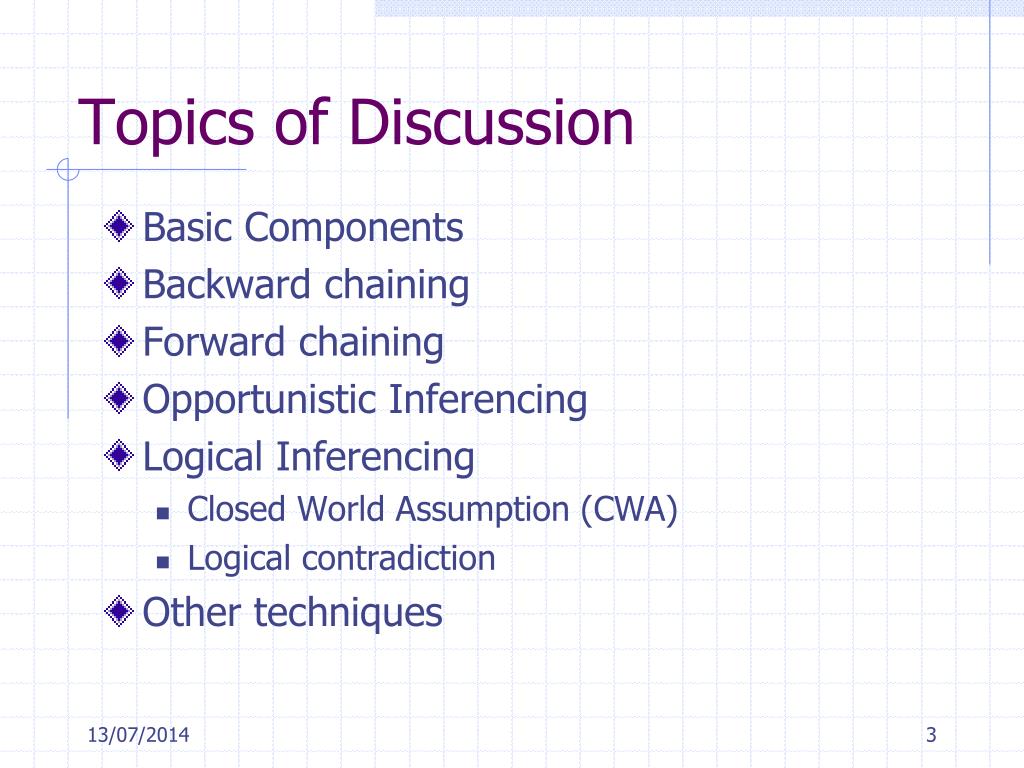 Topics of Discussion

Basic Components

Backward chaining

Forward chaining

Opportunistic Inferencing

Logical Inferencing

Closed World Assumption (CWA)

Logical contradiction

Other techniques

13/07/2014

3